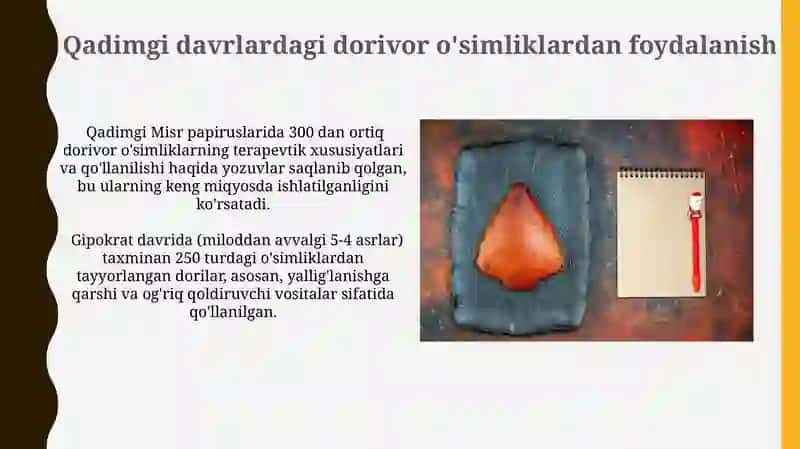 Qadimgi davrlardagi dorivor o'simliklardan foydalanish

Qadimgi Misr papiruslarida 300 dan ortiq dorivor o'simliklarning terapevtik xususiyatlari va qo'llanilishi haqida yozuvlar saqlanib qolgan, bu ularning keng miqyosda ishlatilganligini ko'rsatadi.

Gipokrat davrida (miloddan avvalgi 5-4 asrlar) taxminan 250 turdagi o'simliklardan tayyorlangan dorilar, asosan, yallig'lanishga qarshi va og'riq qoldiruvchi vositalar sifatida qo'llanilgan.